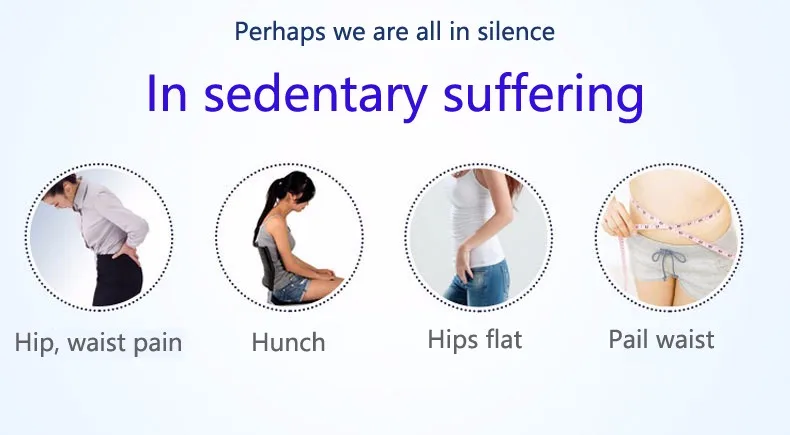 Perhaps we are all in silence

In sedentary suffering

Hip, waist pain

Hunch

Hips flat

Pail waist